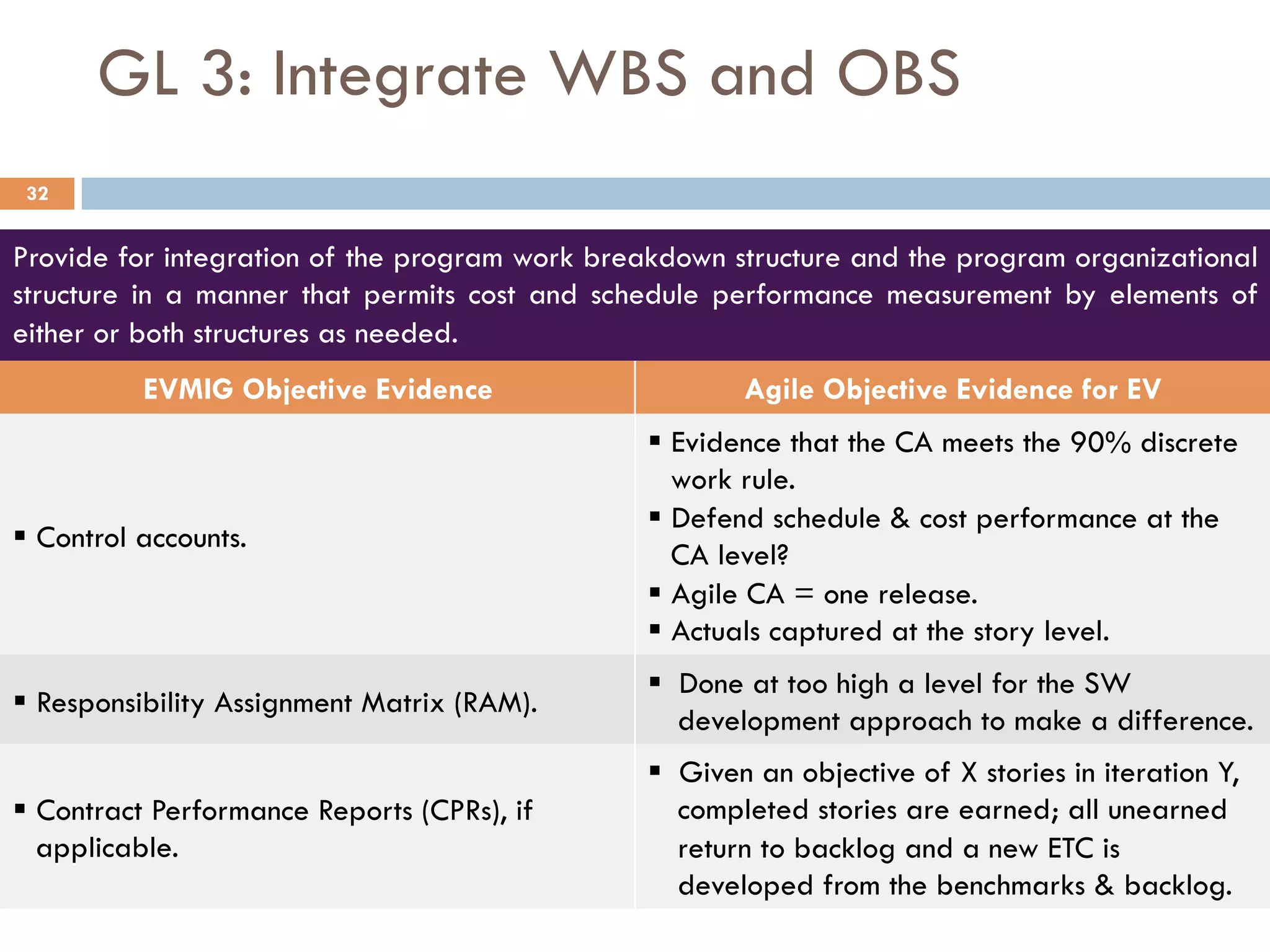 GL 3: Integrate WBS and OBS

32

Provide for integration of the program work breakdown structure and the program organizational structure in a manner that permits cost and schedule performance measurement by elements of either or both structures as needed.

| EVMIG Objective Evidence | Agile Objective Evidence for EV |
|---|---|
| ▪ Control accounts. | ▪ Evidence that the CA meets the 90% discrete work rule. ▪ Defend schedule & cost performance at the CA level? ▪ Agile CA = one release. ▪ Actuals captured at the story level. |
| ▪ Responsibility Assignment Matrix (RAM). | ▪ Done at too high a level for the SW development approach to make a difference. |
| ▪ Contract Performance Reports (CPRs), if applicable. | ▪ Given an objective of X stories in iteration Y, completed stories are earned; all unearned return to backlog and a new ETC is developed from the benchmarks & backlog. |